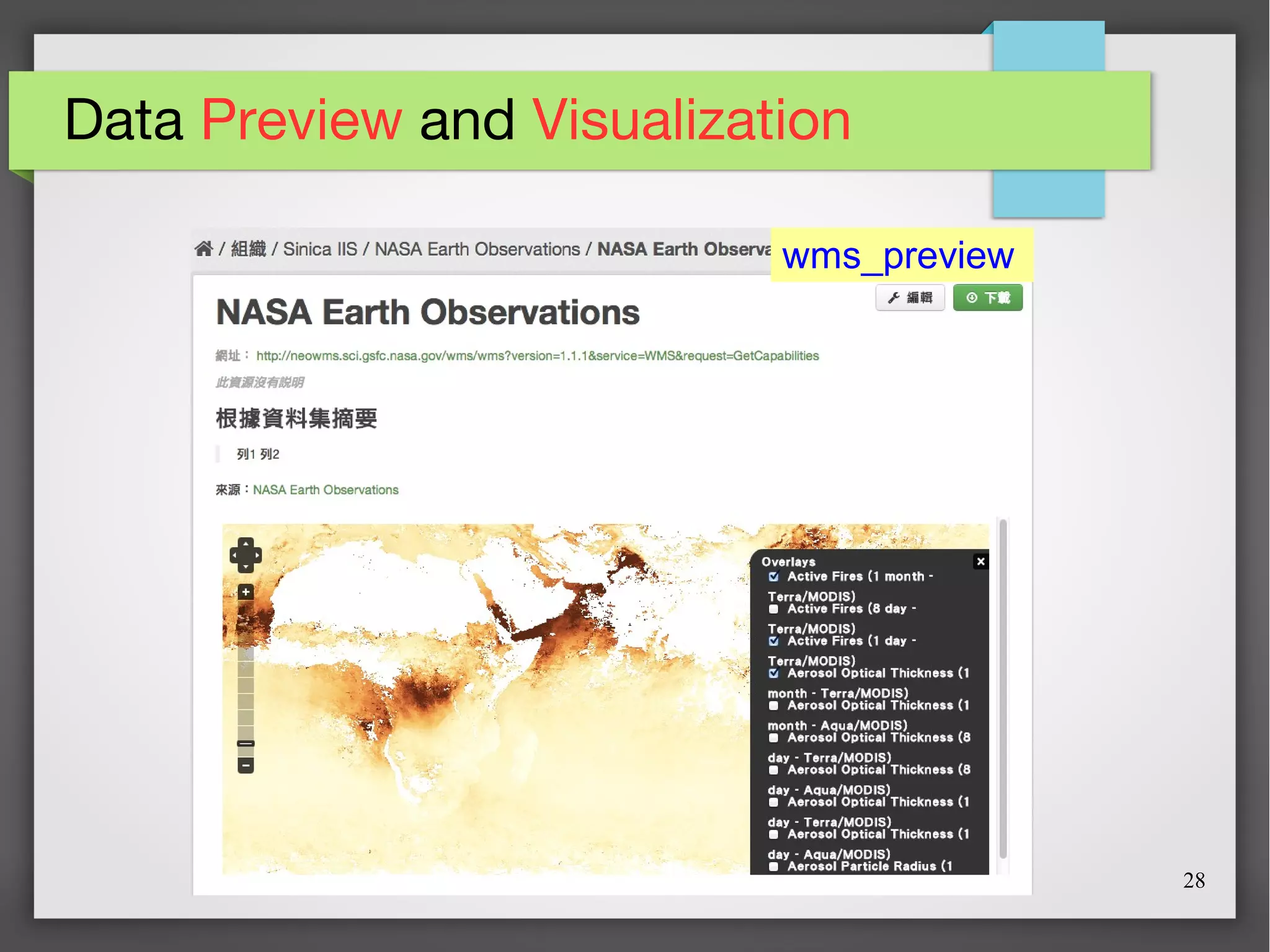 Data Preview and Visualization

/ 組織 / Sinica IIS / NASA Earth Observations / NASA Earth Observa

wms_preview

編輯

下載

NASA Earth Observations

網址： http://neowms.sci.gsfc.nasa.gov/wms/wms?version=1.1.1&service=WMS&request=GetCapabilities

此資源沒有說明

根據資料集摘要

列1 列2

來源：NASA Earth Observations

Overlays
Active Fires (1 month - Terra/MODIS)
Active Fires (8 day - Terra/MODIS)
Active Fires (1 day - Terra/MODIS)
Aerosol Optical Thickness (1 month - Terra/MODIS)
Aerosol Optical Thickness (1 month - Aqua/MODIS)
Aerosol Optical Thickness (8 day - Terra/MODIS)
Aerosol Optical Thickness (8 day - Aqua/MODIS)
Aerosol Optical Thickness (1 day - Terra/MODIS)
Aerosol Optical Thickness (1 day - Aqua/MODIS)
Aerosol Particle Radius (1

28